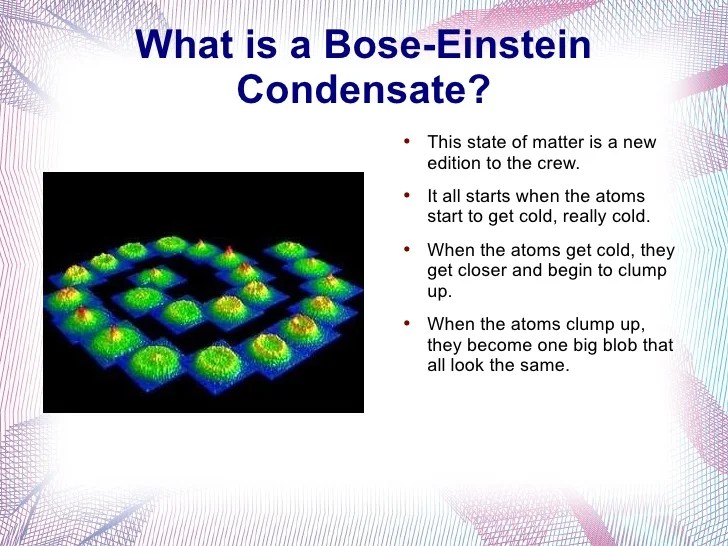 What is a Bose-Einstein Condensate?

• This state of matter is a new edition to the crew.

• It all starts when the atoms start to get cold, really cold.

• When the atoms get cold, they get closer and begin to clump up.

• When the atoms clump up, they become one big blob that all look the same.